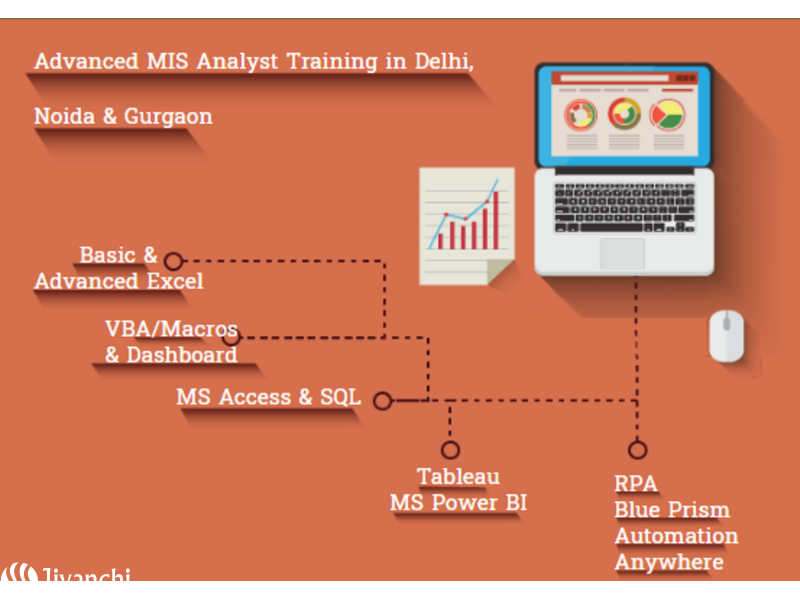 Advanced MIS Analyst Training in Delhi,

Noida & Gurgaon

Basic & Advanced Excel

VBA/Macros & Dashboard

MS Access & SQL

Tableau
MS Power BI

RPA
Blue Prism
Automation
Anywhere

Jivanchi